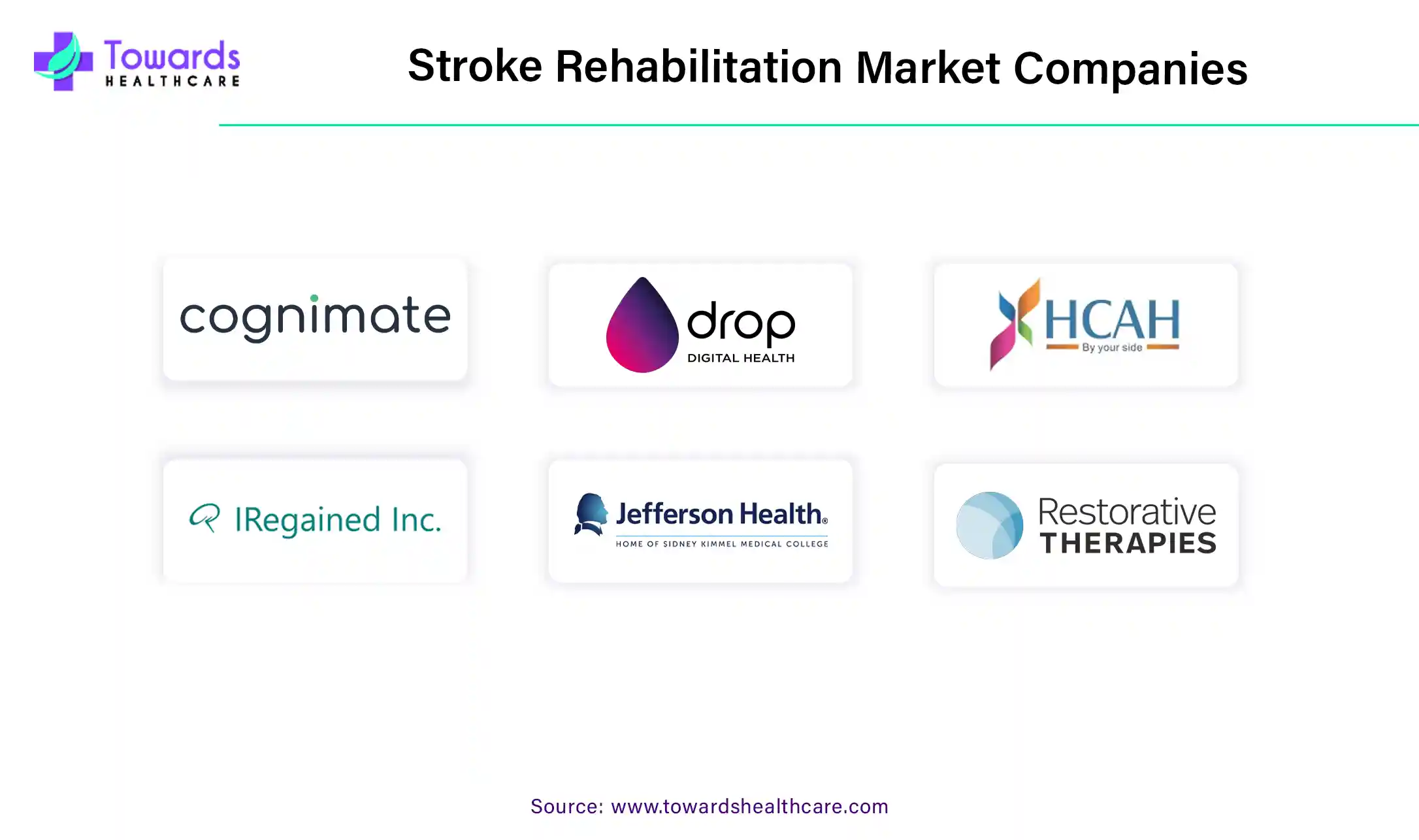 Towards HEALTHCARE

Stroke Rehabilitation Market Companies

cognimate

drop DIGITAL HEALTH

HCAH By your side

IRegained Inc.

Jefferson Health® HOME OF SIDNEY KIMMEL MEDICAL COLLEGE

Restorative THERAPIES

Source: www.towardshealthcare.com